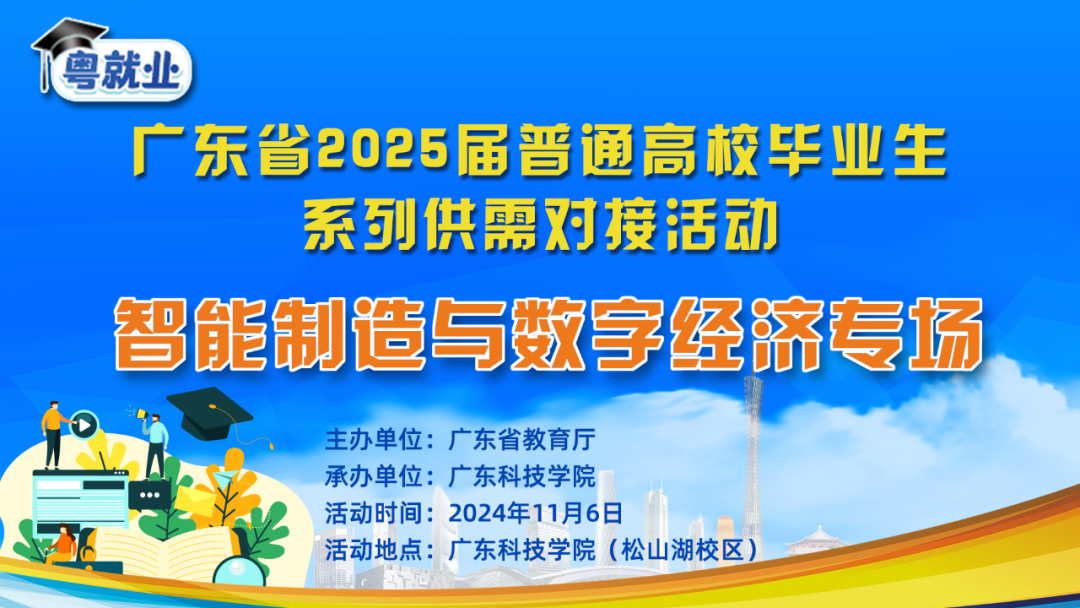 粤就业

广东省2025届普通高校毕业生
系列供需对接活动

智能制造与数字经济专场

主办单位：广东省教育厅
承办单位：广东科技学院
活动时间：2024年11月6日
活动地点：广东科技学院（松山湖校区）